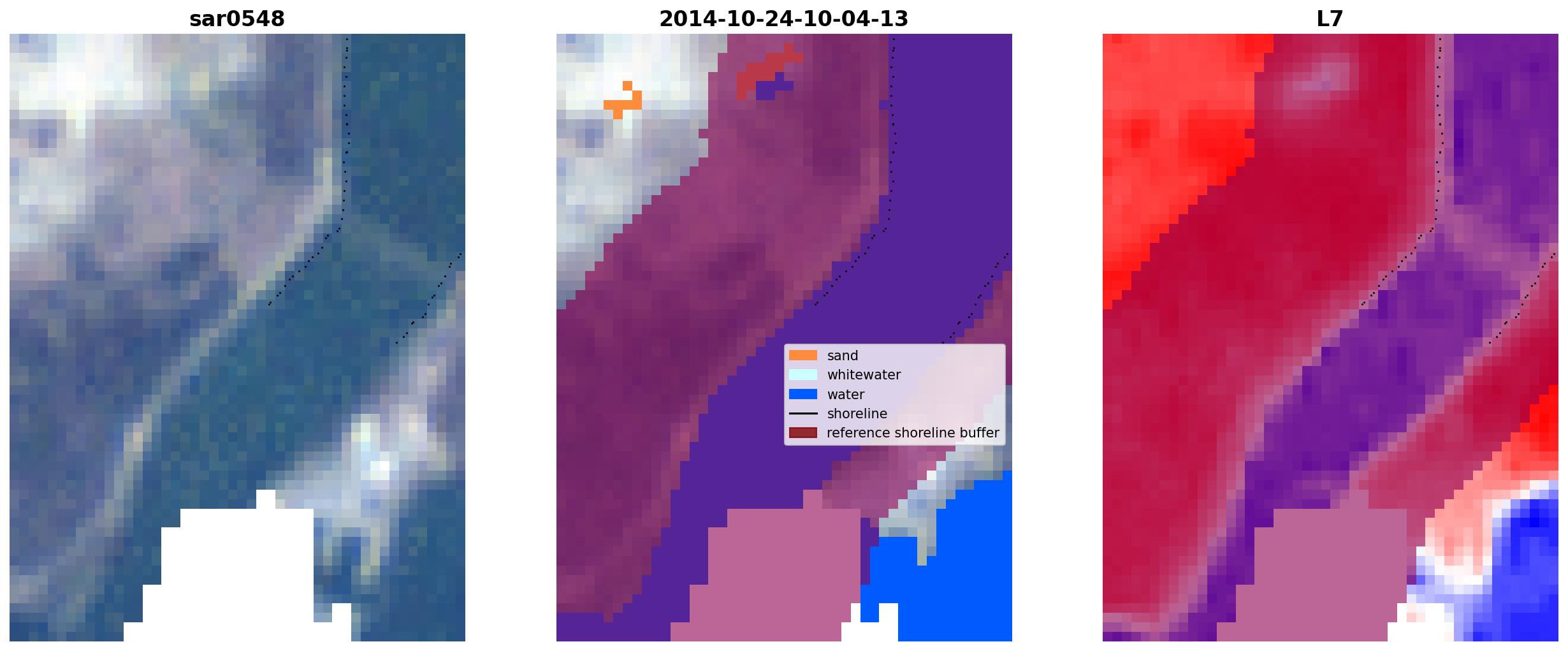 sar0548

2014-10-24-10-04-13

sand
whitewater
water
shoreline
reference shoreline buffer

L7